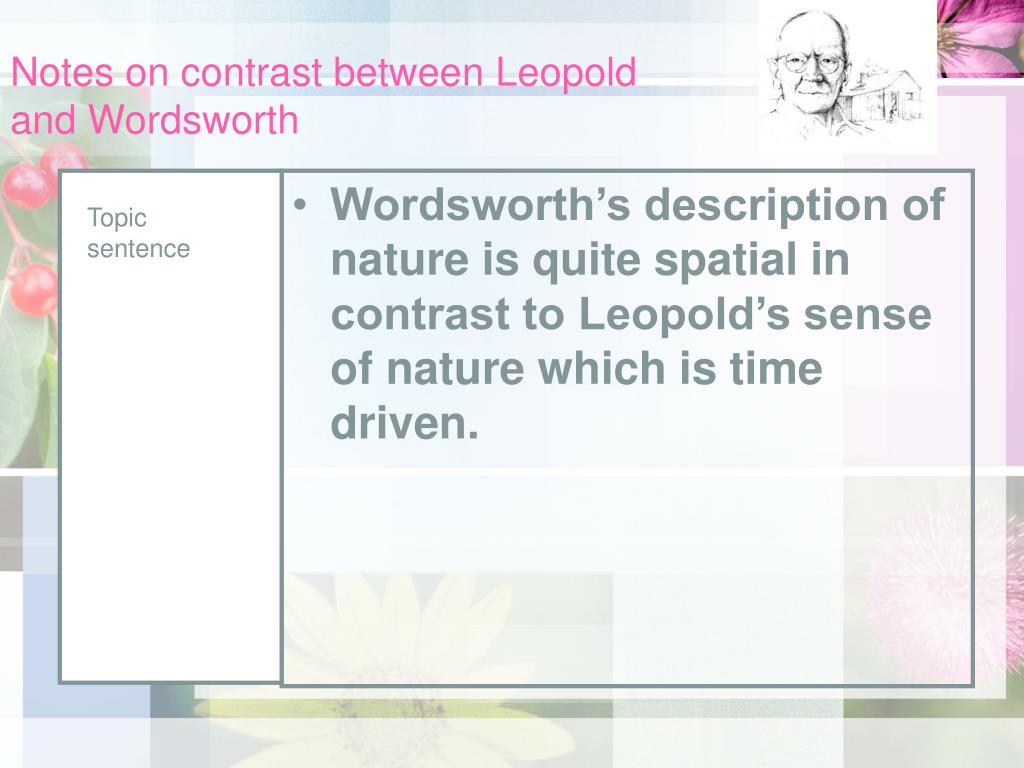 Notes on contrast between Leopold and Wordsworth

Topic sentence

• Wordsworth’s description of nature is quite spatial in contrast to Leopold’s sense of nature which is time driven.